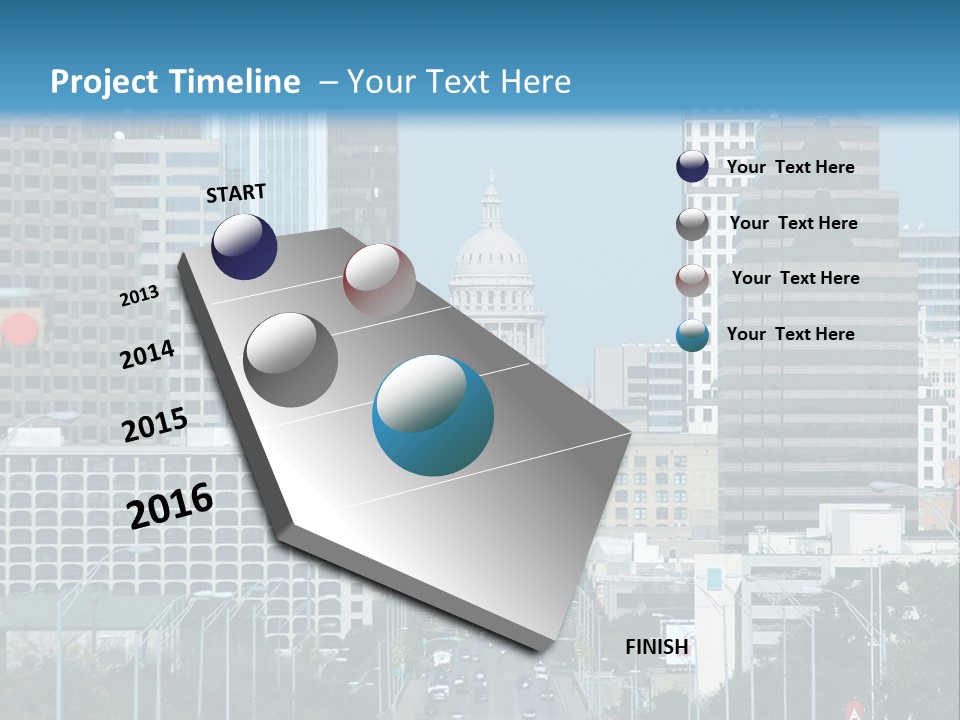 Project Timeline – Your Text Here

START

2013

2014

2015

2016

FINISH

Your Text Here

Your Text Here

Your Text Here

Your Text Here